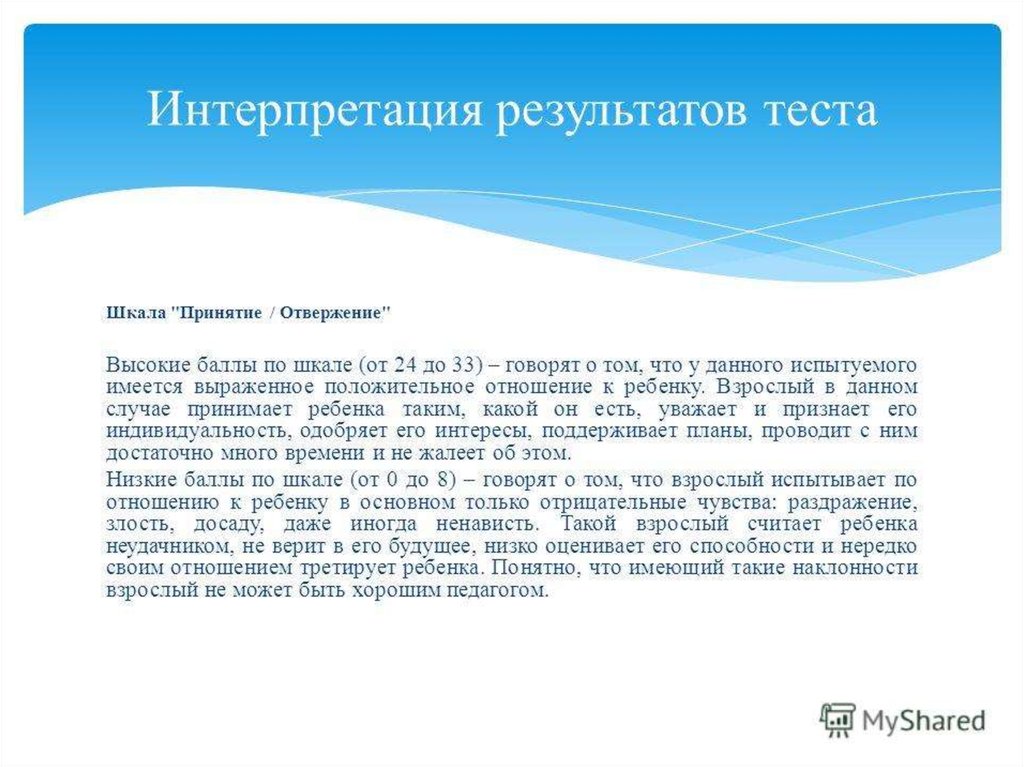 Интерпретация результатов теста

Шкала "Принятие / Отвержение"

Высокие баллы по шкале (от 24 до 33) – говорят о том, что у данного испытуемого имеется выраженное положительное отношение к ребенку. Взрослый в данном случае принимает ребенка таким, какой он есть, уважает и признает его индивидуальность, одобряет его интересы, поддерживает планы, проводит с ним достаточно много времени и не жалеет об этом.

Низкие баллы по шкале (от 0 до 8) – говорят о том, что взрослый испытывает по отношению к ребенку в основном только отрицательные чувства: раздражение, злость, досаду, даже иногда ненависть. Такой взрослый считает ребенка неудачником, не верит в его будущее, низко оценивает его способности и нередко своим отношением третирует ребенка. Понятно, что имеющий такие наклонности взрослый не может быть хорошим педагогом.

MyShared